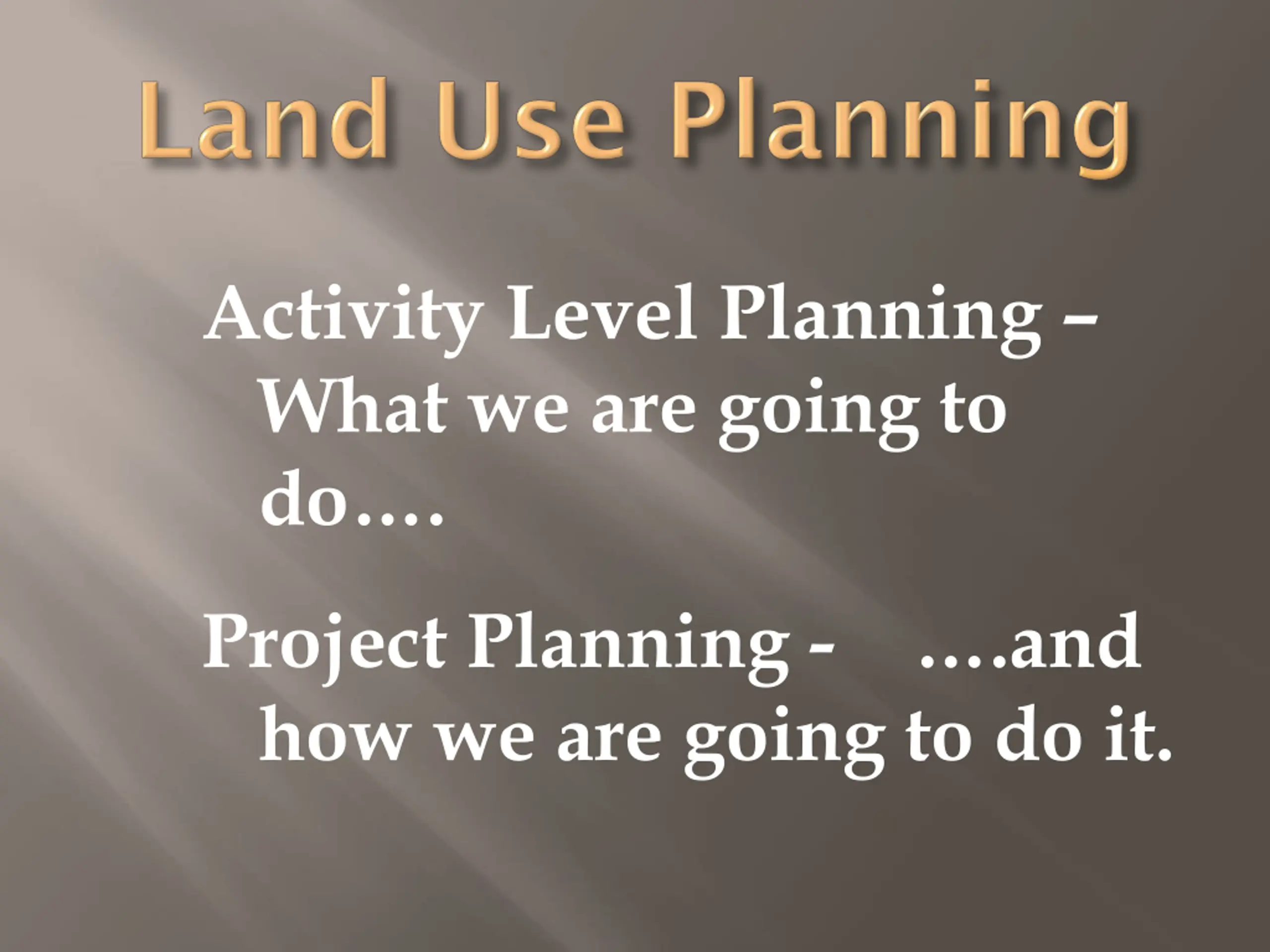 Land Use Planning

Activity Level Planning – What we are going to do….

Project Planning - ….and how we are going to do it.